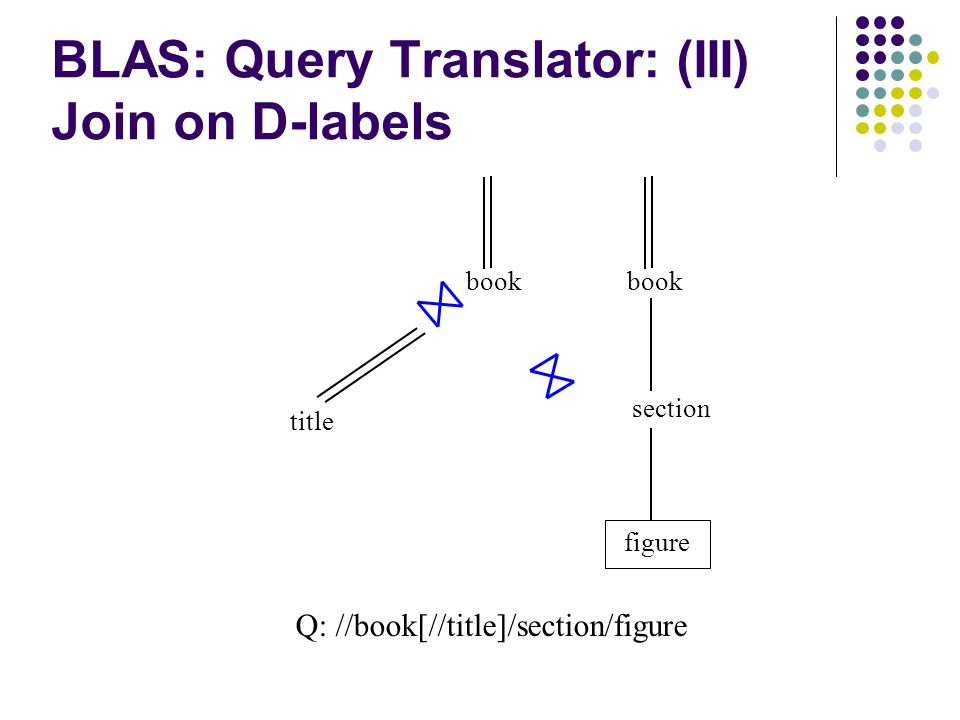 BLAS: Query Translator: (III)
Join on D-labels

book

book

title

section

figure

Q: //book[//title]/section/figure